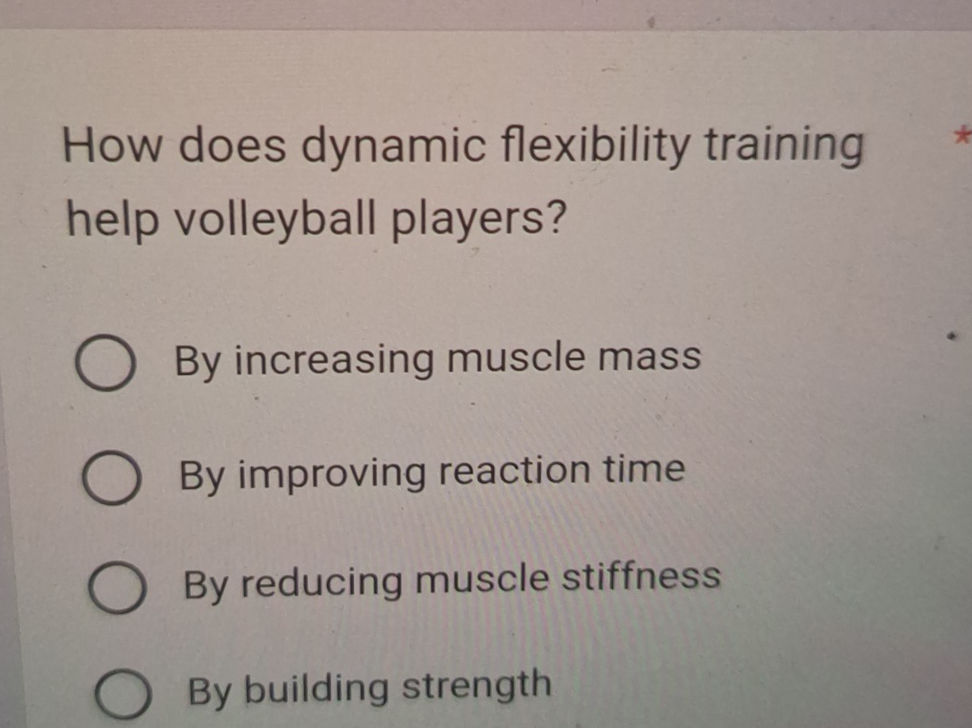 How does dynamic flexibility training help volleyball players? *

By increasing muscle mass

By improving reaction time

By reducing muscle stiffness

By building strength